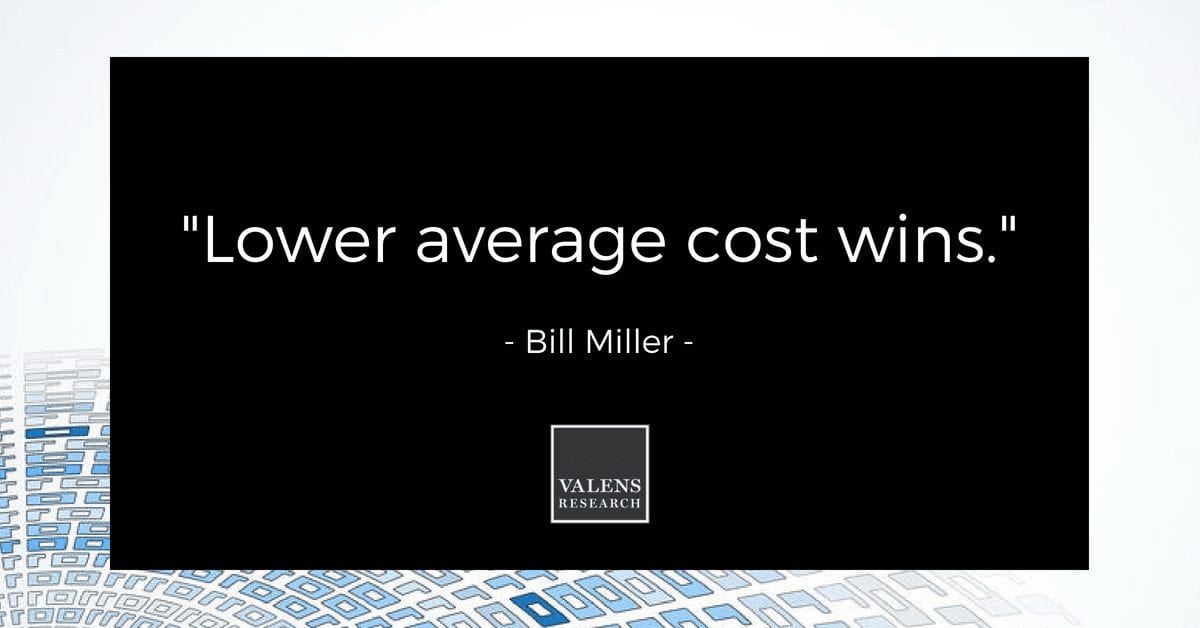 "Lower average cost wins."

- Bill Miller -

VALENS
RESEARCH